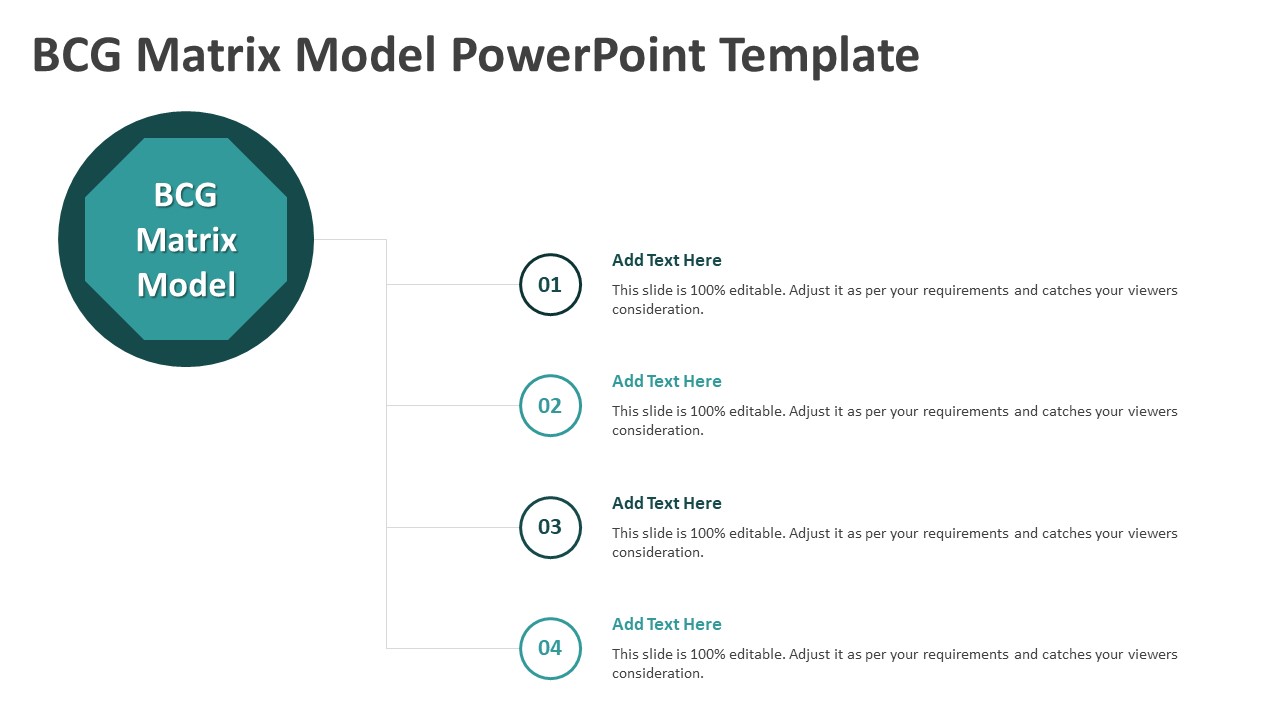 BCG Matrix Model PowerPoint Template

BCG Matrix Model

01

Add Text Here

This slide is 100% editable. Adjust it as per your requirements and catches your viewers consideration.

02

Add Text Here

This slide is 100% editable. Adjust it as per your requirements and catches your viewers consideration.

03

Add Text Here

This slide is 100% editable. Adjust it as per your requirements and catches your viewers consideration.

04

Add Text Here

This slide is 100% editable. Adjust it as per your requirements and catches your viewers consideration.